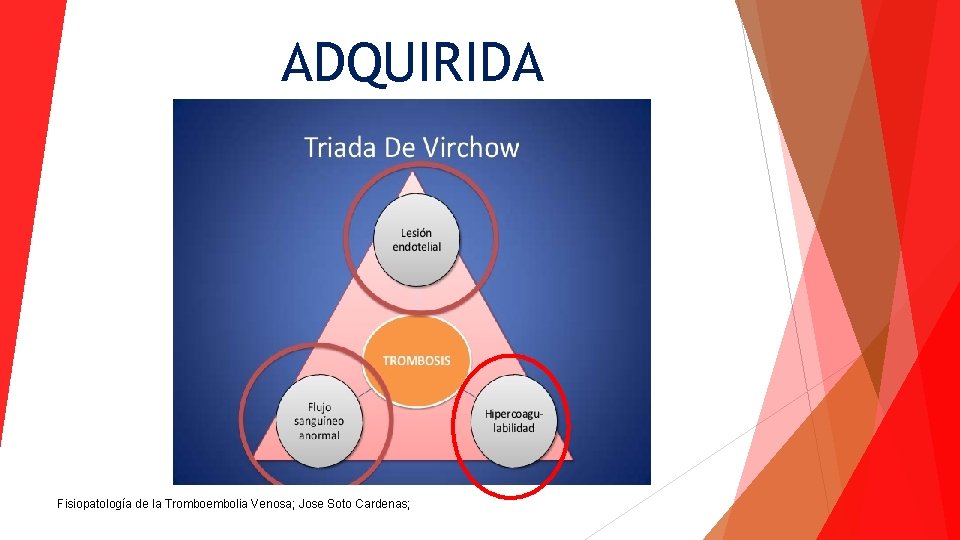 ADQUIRIDA

Triada De Virchow

Lesión endotelial

TROMBOSIS

Flujo sanguíneo anormal

Hipercoagulabilidad

Fisiopatología de la Tromboembolia Venosa; Jose Soto Cardenas;